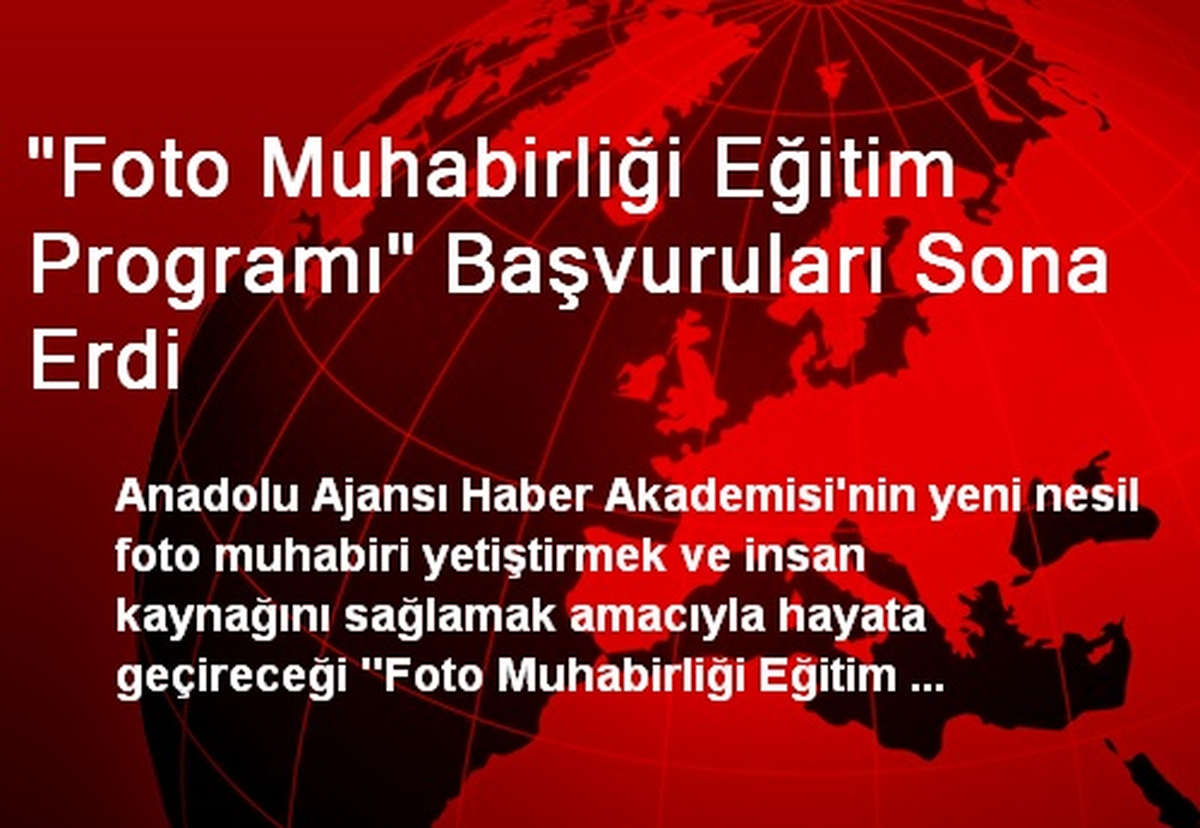 "Foto Muhabirliği Eğitim Programı" Başvuruları Sona Erdi

Anadolu Ajansı Haber Akademisi'nin yeni nesil foto muhabiri yetiştirmek ve insan kaynağını sağlamak amacıyla hayata geçireceği "Foto Muhabirliği Eğitim ...